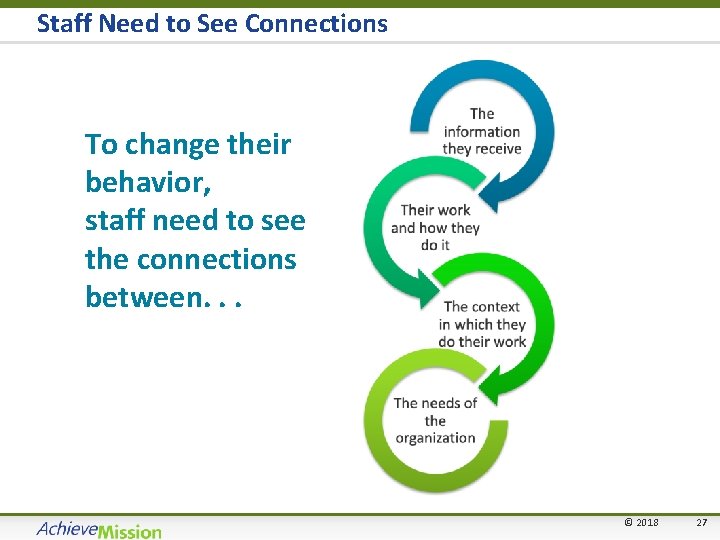 Staff Need to See Connections

To change their behavior, staff need to see the connections between. . .

The information they receive

Their work and how they do it

The context in which they do their work

The needs of the organization

AchieveMission

© 2018

27